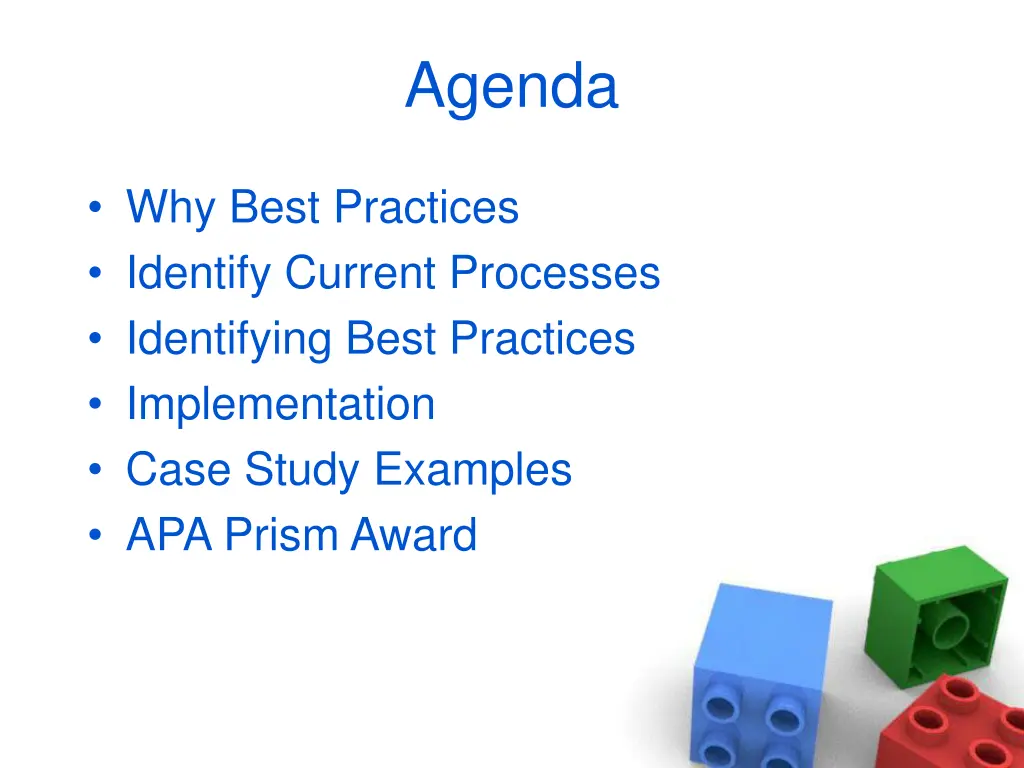 Agenda

• Why Best Practices
• Identify Current Processes
• Identifying Best Practices
• Implementation
• Case Study Examples
• APA Prism Award